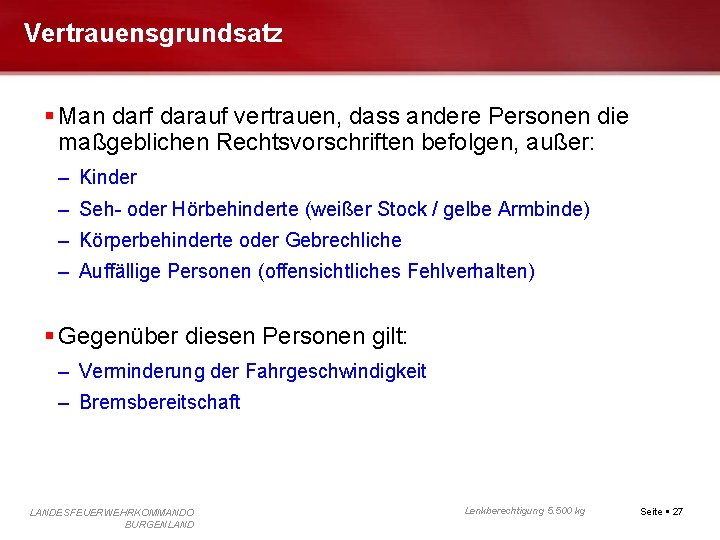 Vertrauensgrundsatz

▪ Man darf darauf vertrauen, dass andere Personen die maßgeblichen Rechtsvorschriften befolgen, außer:

– Kinder

– Seh- oder Hörbehinderte (weißer Stock / gelbe Armbinde)

– Körperbehinderte oder Gebrechliche

– Auffällige Personen (offensichtliches Fehlverhalten)

▪ Gegenüber diesen Personen gilt:

– Verminderung der Fahrgeschwindigkeit

– Bremsbereitschaft

LANDESFEUERWEHRKOMMANDO BURGENLAND

Lenkberechtigung 5.500 kg

Seite ▪ 27